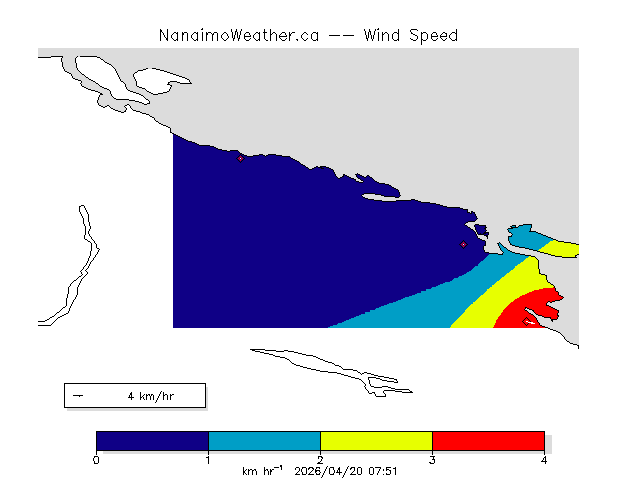 NanaimoWeather.ca -- Wind Speed

4 km/hr

0
1
2
3
4

km hr$^{-1}$ 2026/04/20 07:51